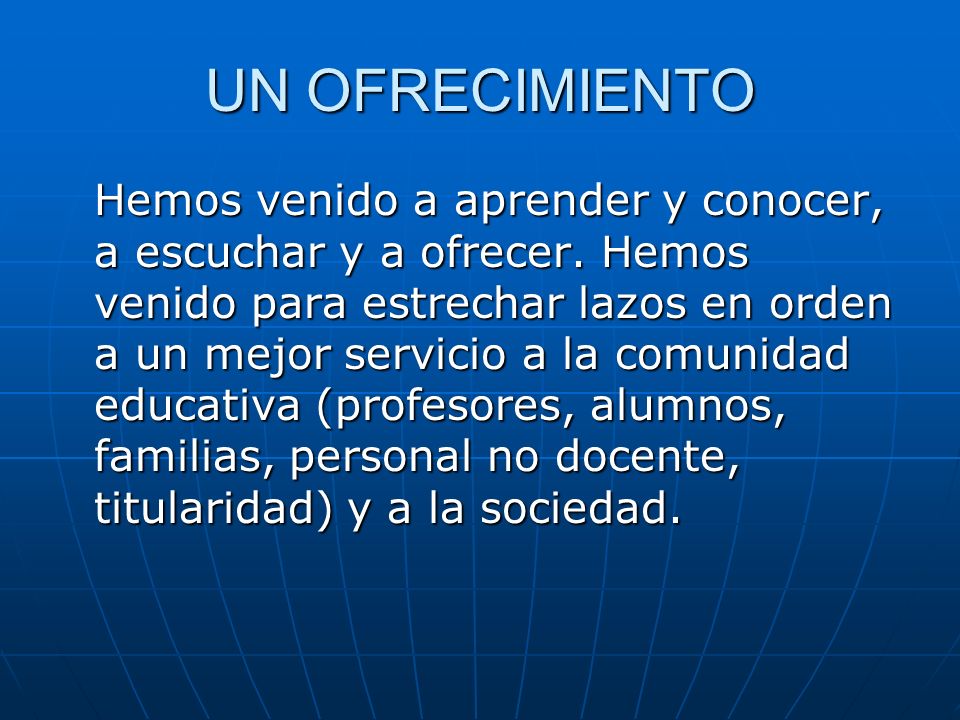 UN OFRECIMIENTO

Hemos venido a aprender y conocer, a escuchar y a ofrecer. Hemos venido para estrechar lazos en orden a un mejor servicio a la comunidad educativa (profesores, alumnos, familias, personal no docente, titularidad) y a la sociedad.